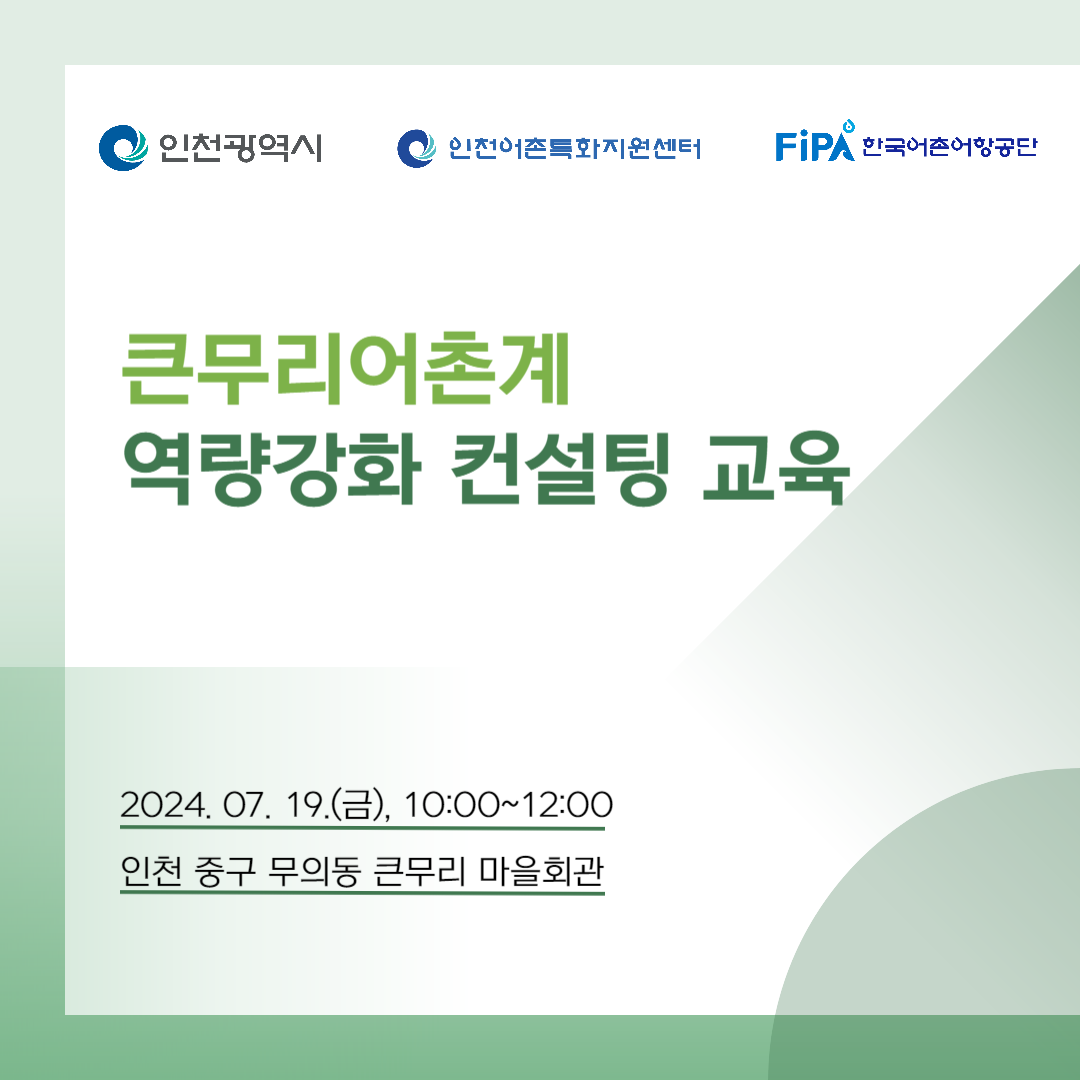 인천광역시

인천어촌특화지원센터

FiPA 한국어촌어항공단

큰무리어촌계
역량강화 컨설팅 교육

2024. 07. 19.(금), 10:00~12:00

인천 중구 무의동 큰무리 마을회관